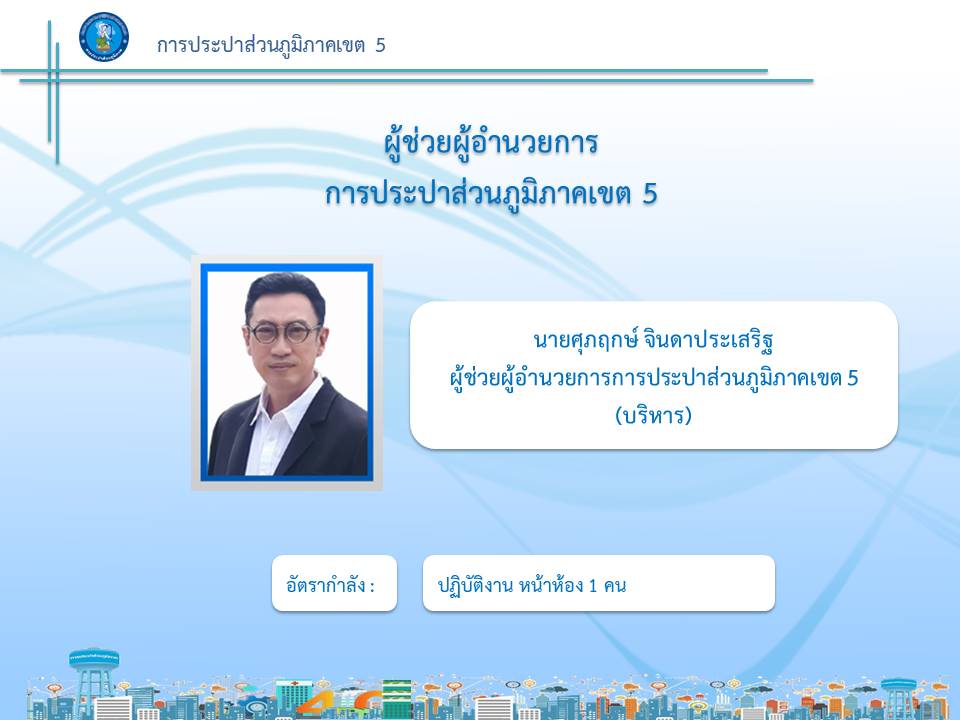 การประปาส่วนภูมิภาคเขต 5

ผู้ช่วยผู้อำนวยการ
การประปาส่วนภูมิภาคเขต 5

นายศุภฤกษ์ จินดาประเสริฐ
ผู้ช่วยผู้อำนวยการการประปาส่วนภูมิภาคเขต 5
(บริหาร)

อัตรากำลัง :

ปฏิบัติงาน หน้าห้อง 1 คน